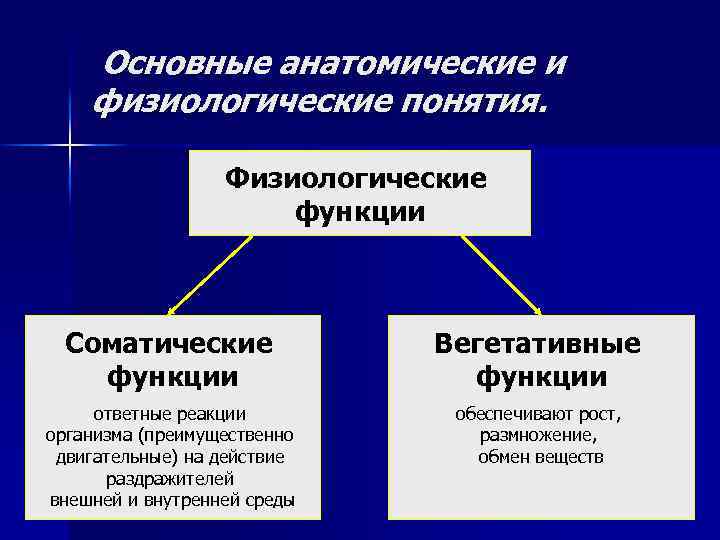 Основные анатомические и физиологические понятия.

Физиологические функции

Соматические функции

ответные реакции организма (преимущественно двигательные) на действие раздражителей внешней и внутренней среды

Вегетативные функции

обеспечивают рост, размножение, обмен веществ